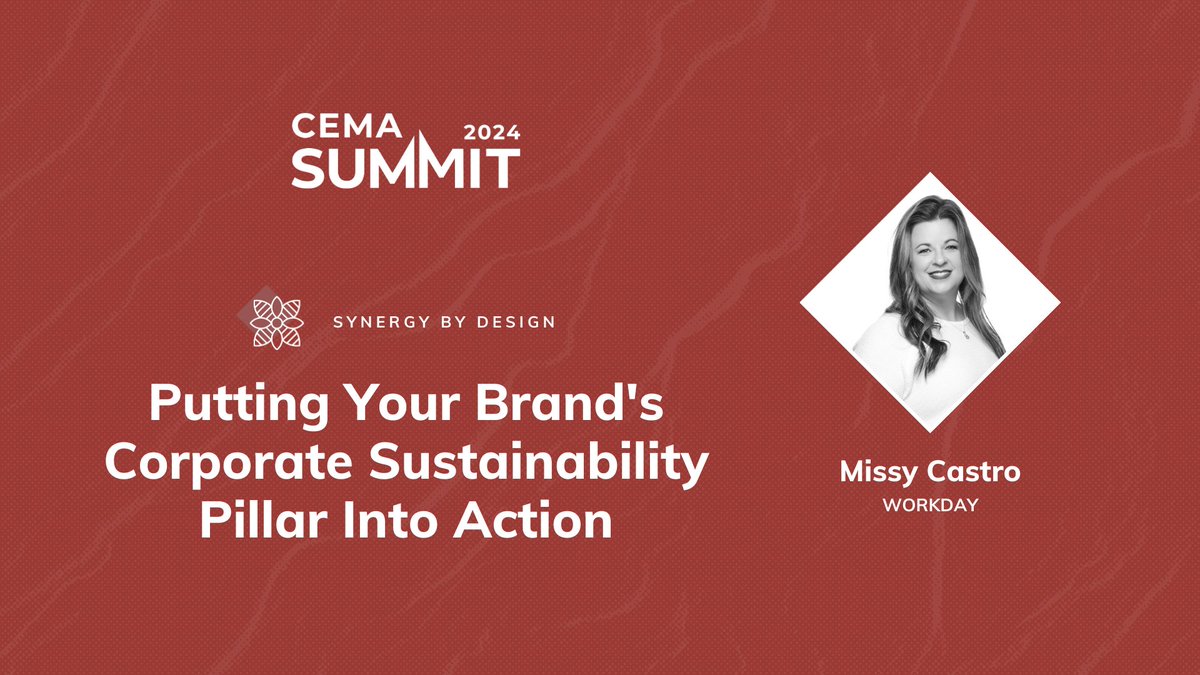 CEMA 2024
SUMMIT

SYNERGY BY DESIGN

Putting Your Brand's Corporate Sustainability Pillar Into Action

Missy Castro
WORKDAY